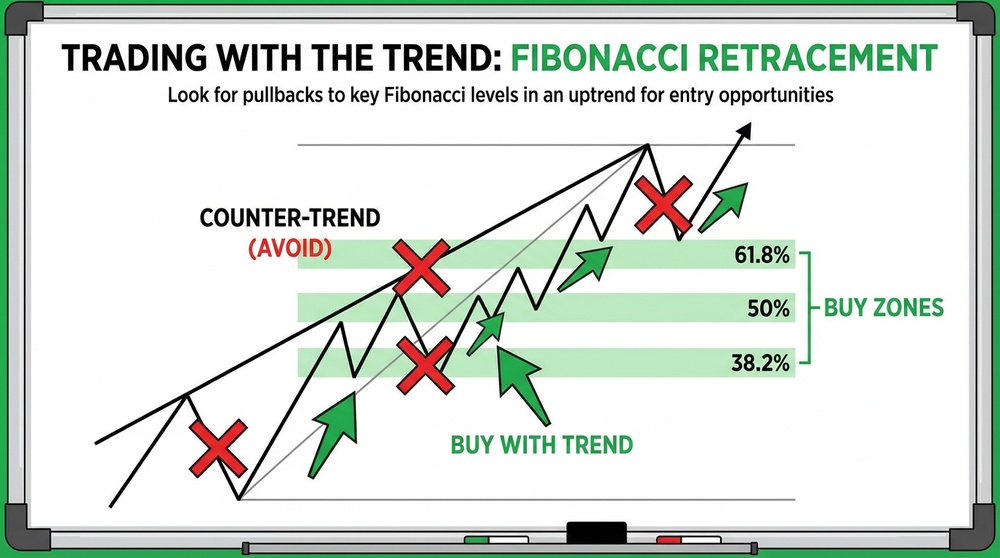 TRADING WITH THE TREND: FIBONACCI RETRACEMENT

Look for pullbacks to key Fibonacci levels in an uptrend for entry opportunities

COUNTER-TREND
(AVOID)

61.8%

50%

38.2%

BUY ZONES

BUY WITH TREND